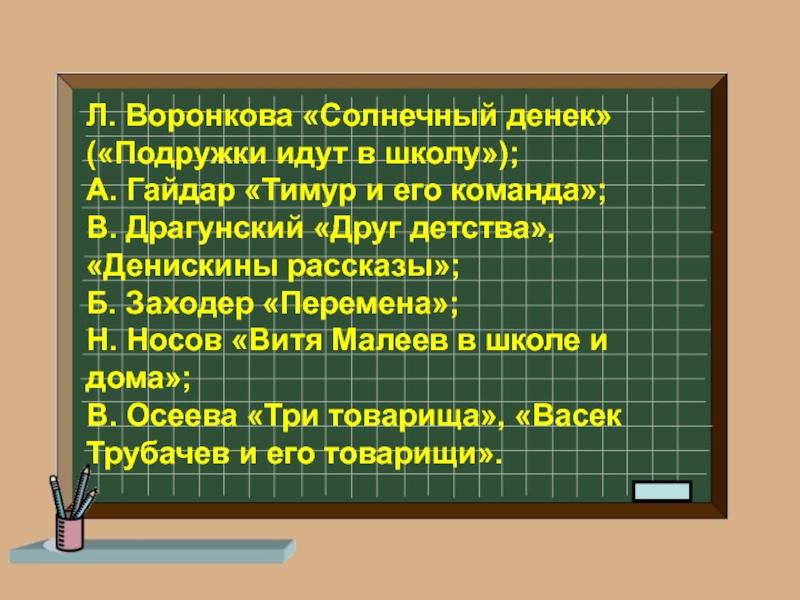 Л. Воронкова «Солнечный денек» («Подружки идут в школу»);
А. Гайдар «Тимур и его команда»;
В. Драгунский «Друг детства», «Денискины рассказы»;
Б. Заходер «Перемена»;
Н. Носов «Витя Малеев в школе и дома»;
В. Осеева «Три товарища», «Васек Трубачев и его товарищи».